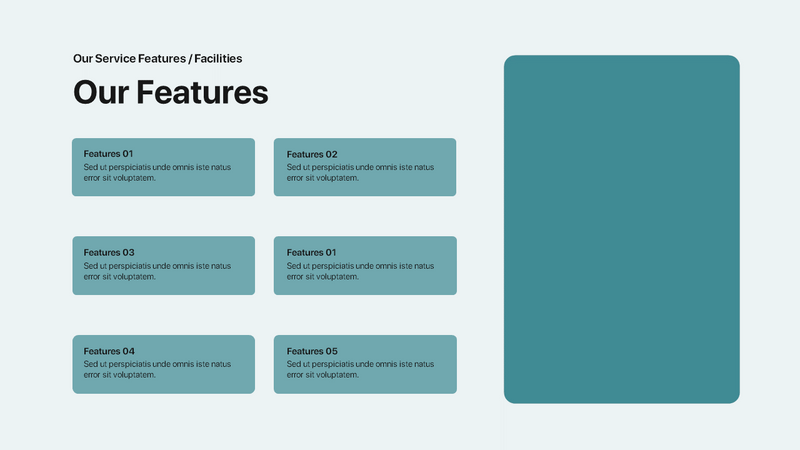 Our Service Features / Facilities

Our Features

Features 01
Sed ut perspiciatis unde omnis iste natus error sit voluptatem.

Features 02
Sed ut perspiciatis unde omnis iste natus error sit voluptatem.

Features 03
Sed ut perspiciatis unde omnis iste natus error sit voluptatem.

Features 01
Sed ut perspiciatis unde omnis iste natus error sit voluptatem.

Features 04
Sed ut perspiciatis unde omnis iste natus error sit voluptatem.

Features 05
Sed ut perspiciatis unde omnis iste natus error sit voluptatem.